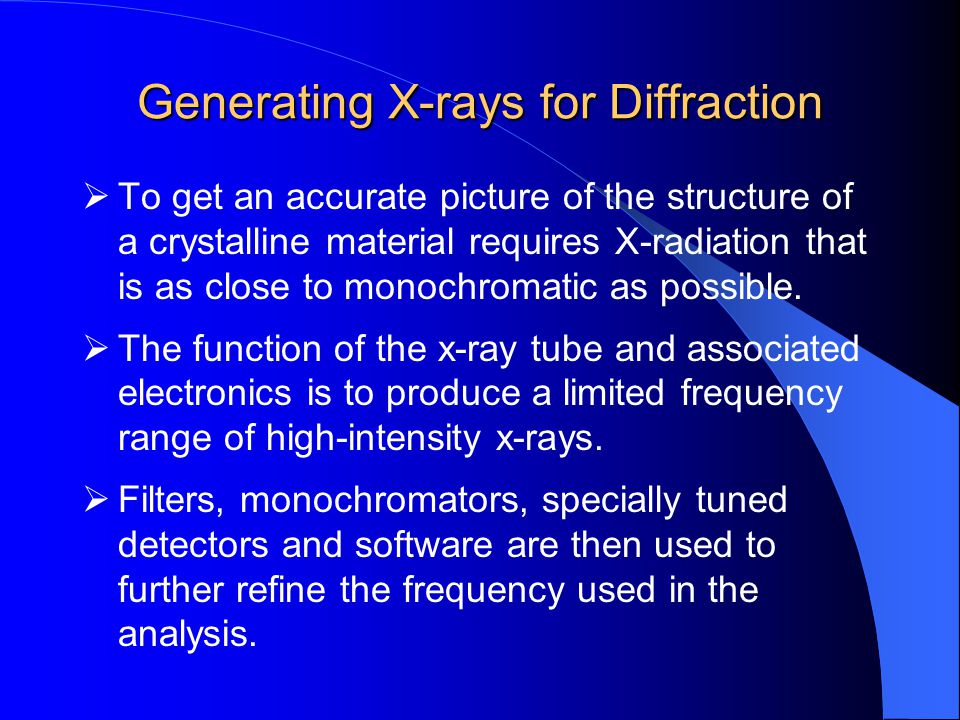 Generating X-rays for Diffraction

➢ To get an accurate picture of the structure of a crystalline material requires X-radiation that is as close to monochromatic as possible.

➢ The function of the x-ray tube and associated electronics is to produce a limited frequency range of high-intensity x-rays.

➢ Filters, monochromators, specially tuned detectors and software are then used to further refine the frequency used in the analysis.